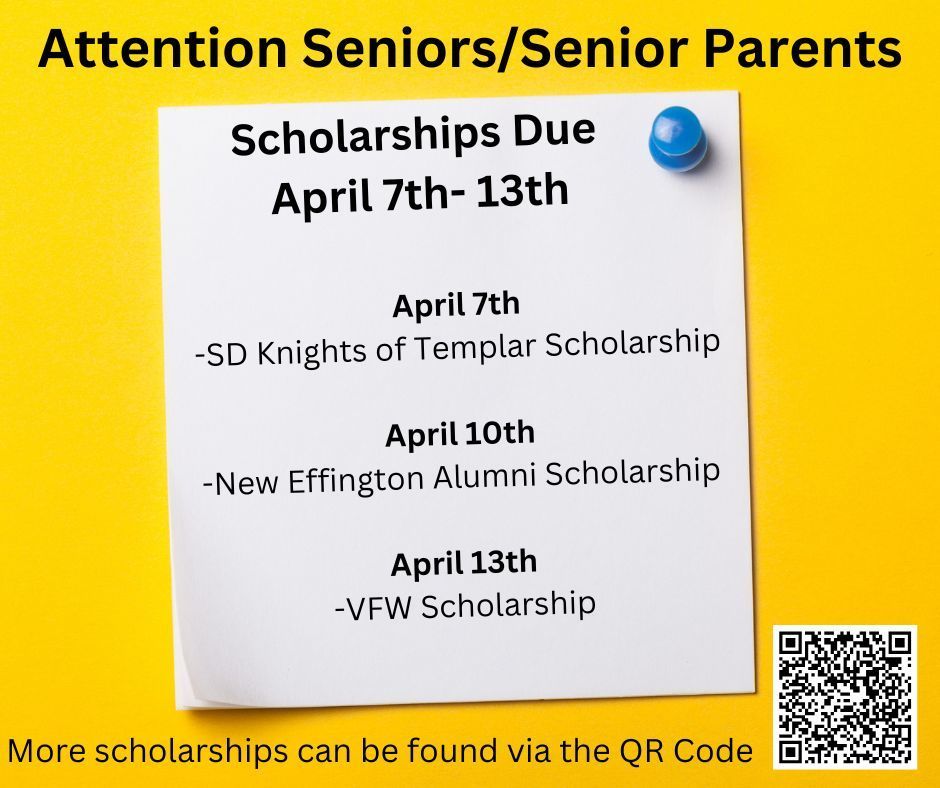 Attention Seniors/Senior Parents

Scholarships Due
April 7th- 13th

April 7th
-SD Knights of Templar Scholarship

April 10th
-New Effington Alumni Scholarship

April 13th
-VFW Scholarship

More scholarships can be found via the QR Code